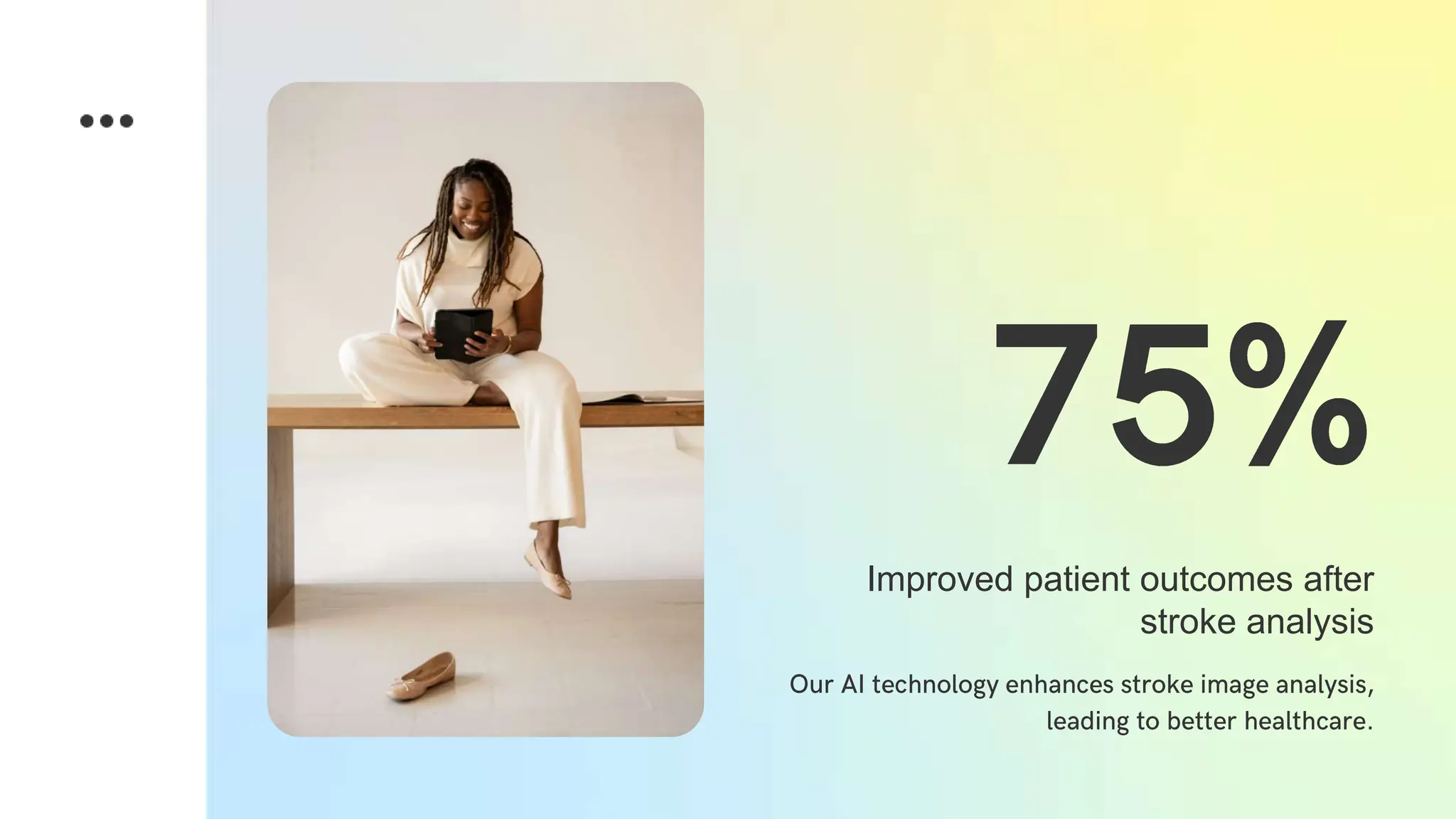 75%

Improved patient outcomes after stroke analysis

Our AI technology enhances stroke image analysis, leading to better healthcare.